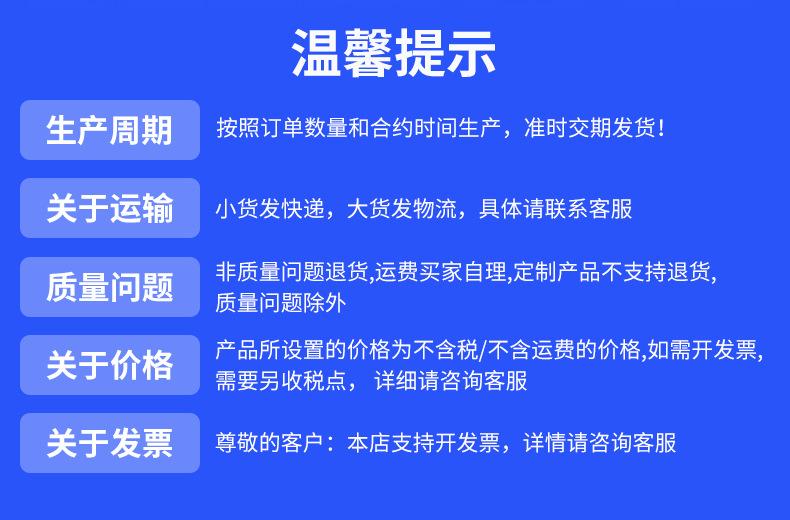 温馨提示

生产周期
按照订单数量和合约时间生产，准时交期发货！

关于运输
小货发快递，大货发物流，具体请联系客服

质量问题
非质量问题退货,运费买家自理,定制产品不支持退货,质量问题除外

关于价格
产品所设置的价格为不含税/不含运费的价格,如需开发票,需要另收税点， 详细请咨询客服

关于发票
尊敬的客户：本店支持开发票，详情请咨询客服